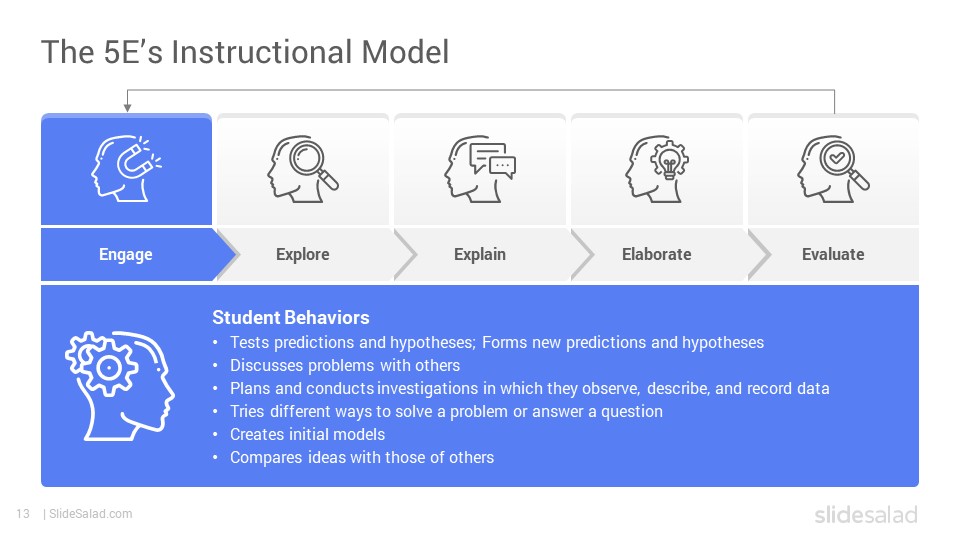 The 5E's Instructional Model

Engage

Explore

Explain

Elaborate

Evaluate

Student Behaviors

• Tests predictions and hypotheses; Forms new predictions and hypotheses
• Discusses problems with others
• Plans and conducts investigations in which they observe, describe, and record data
• Tries different ways to solve a problem or answer a question
• Creates initial models
• Compares ideas with those of others

13 | SlideSalad.com

slidesalad